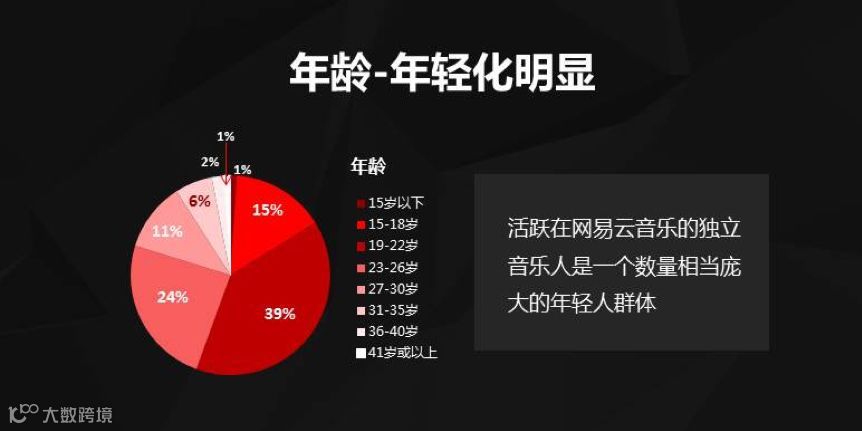 年龄-年轻化明显

1%
2%
1%
6%
15%
11%
24%
39%

年龄
15岁以下
15-18岁
19-22岁
23-26岁
27-30岁
31-35岁
36-40岁
41岁或以上

活跃在网易云音乐的独立音乐人是一个数量相当庞大的年轻人群体

大数跨境